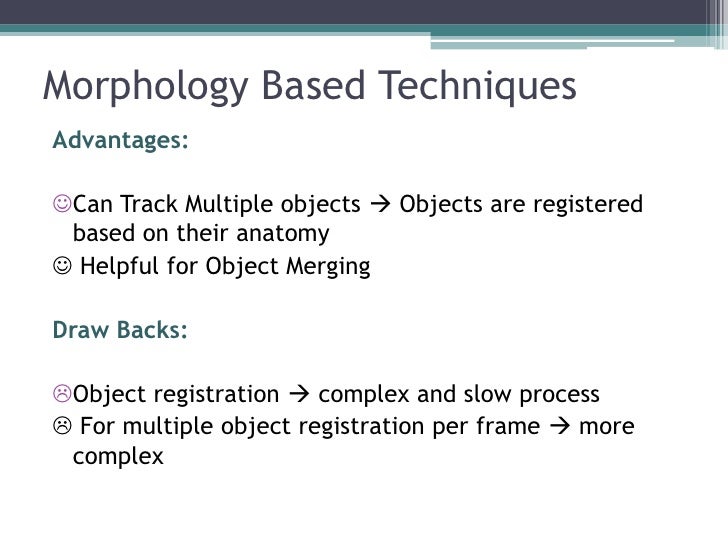 Morphology Based Techniques

Advantages:

☺Can Track Multiple objects → Objects are registered based on their anatomy
☺ Helpful for Object Merging

Draw Backs:

☹Object registration → complex and slow process
☹ For multiple object registration per frame → more complex